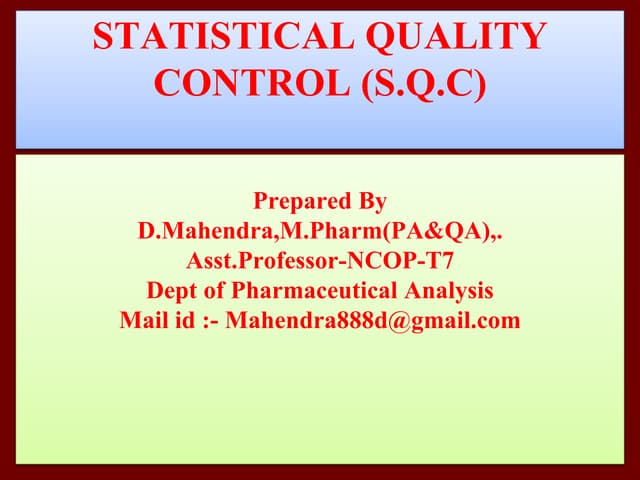 STATISTICAL QUALITY CONTROL (S.Q.C)

Prepared By
D.Mahendra,M.Pharm(PA&QA),.
Asst.Professor-NCOP-T7
Dept of Pharmaceutical Analysis
Mail id :- Mahendra888d@gmail.com